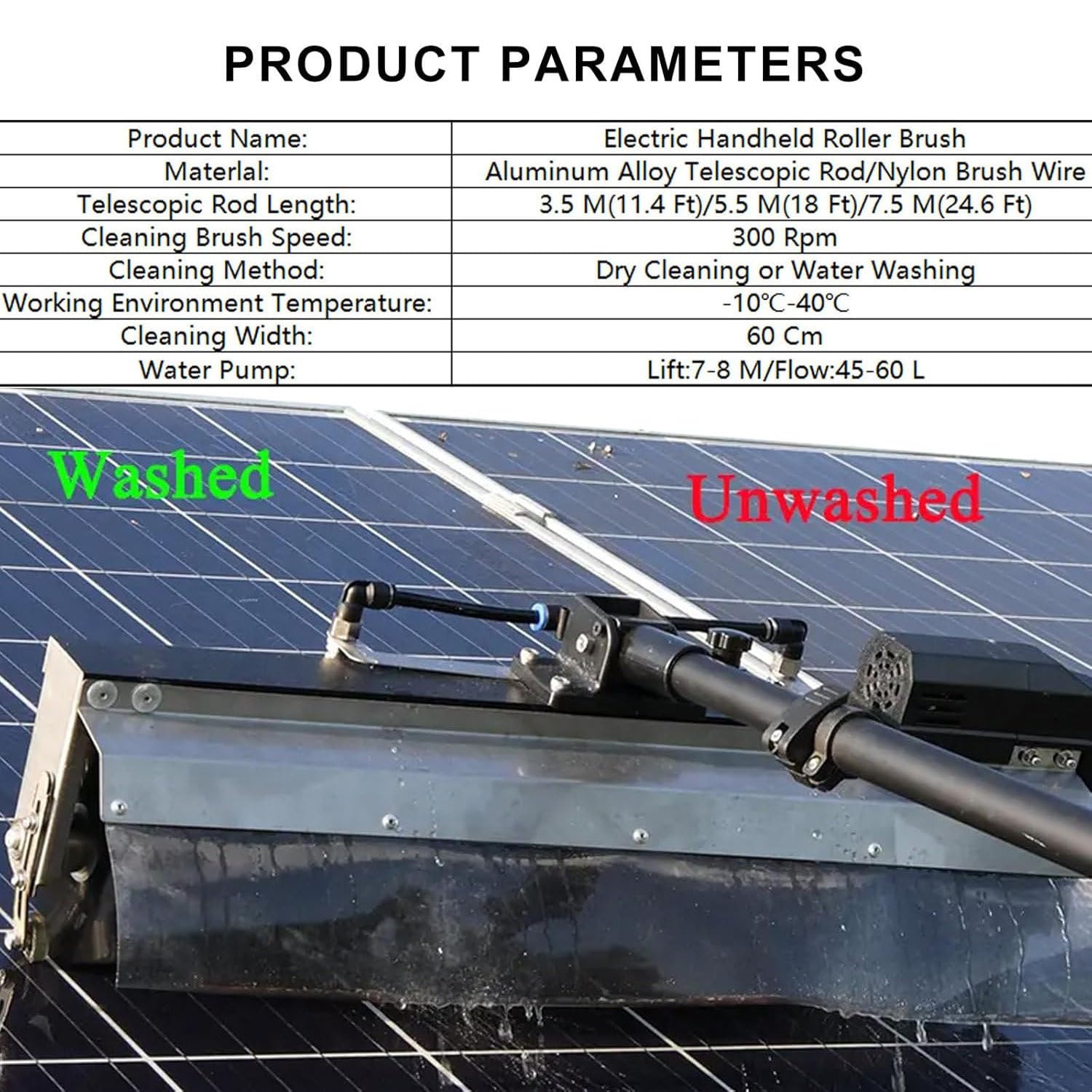 PRODUCT PARAMETERS

| Product Name: | Electric Handheld Roller Brush |
|---|---|
| Materlal: | Aluminum Alloy Telescopic Rod/Nylon Brush Wire |
| Telescopic Rod Length: | 3.5 M(11.4 Ft)/5.5 M(18 Ft)/7.5 M(24.6 Ft) |
| Cleaning Brush Speed: | 300 Rpm |
| Cleaning Method: | Dry Cleaning or Water Washing |
| Working Environment Temperature: | -10℃-40℃ |
| Cleaning Width: | 60 Cm |
| Water Pump: | Lift:7-8 M/Flow:45-60 L |

Washed

Unwashed